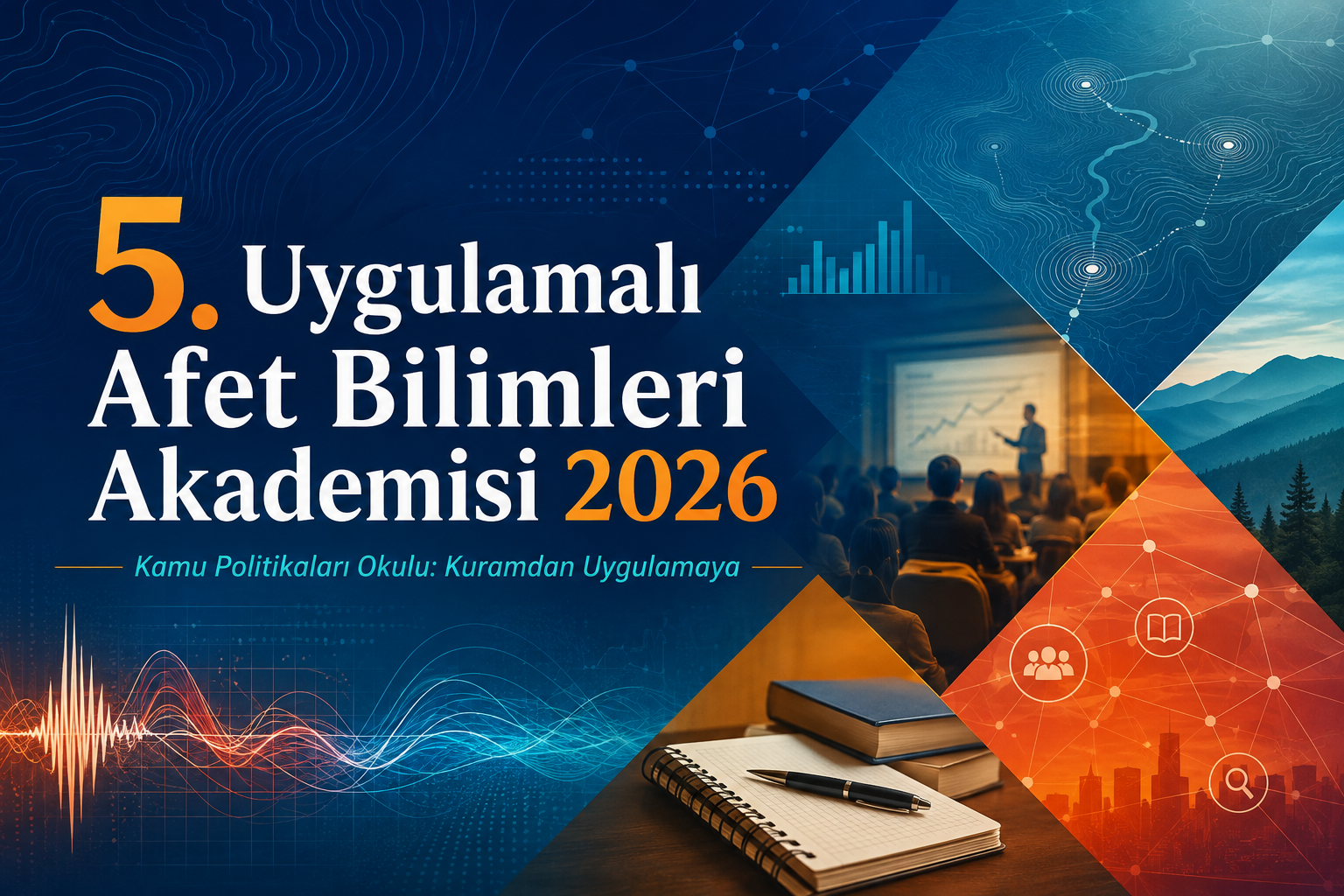 5. Uygulamalı Afet Bilimleri Akademisi 2026

Kamu Politikaları Okulu: Kuramdan Uygulamaya